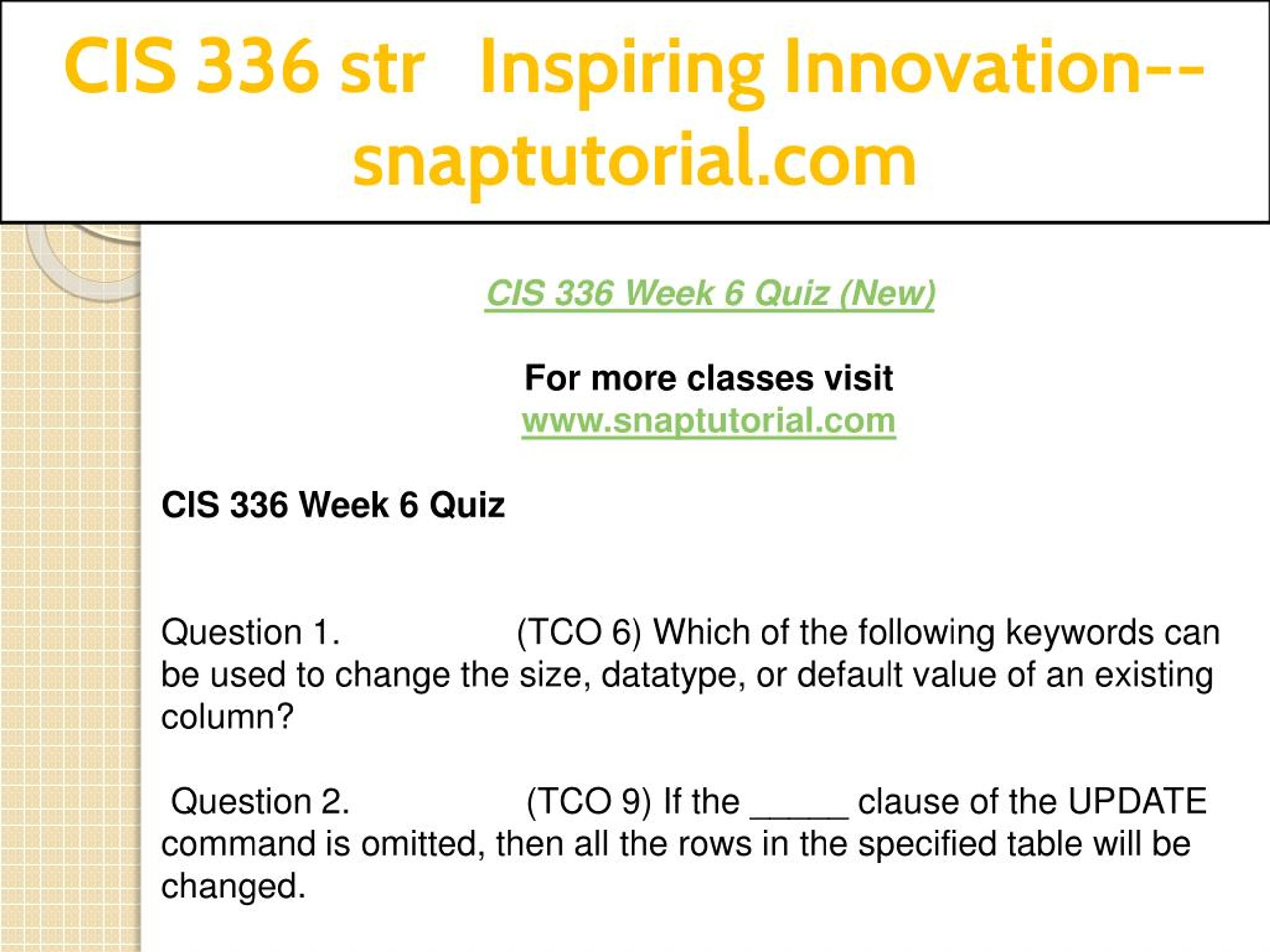 CIS 336 str Inspiring Innovation--snaptutorial.com

CIS 336 Week 6 Quiz (New)

For more classes visit
www.snaptutorial.com

CIS 336 Week 6 Quiz

Question 1. (TCO 6) Which of the following keywords can be used to change the size, datatype, or default value of an existing column?

Question 2. (TCO 9) If the _____ clause of the UPDATE command is omitted, then all the rows in the specified table will be changed.